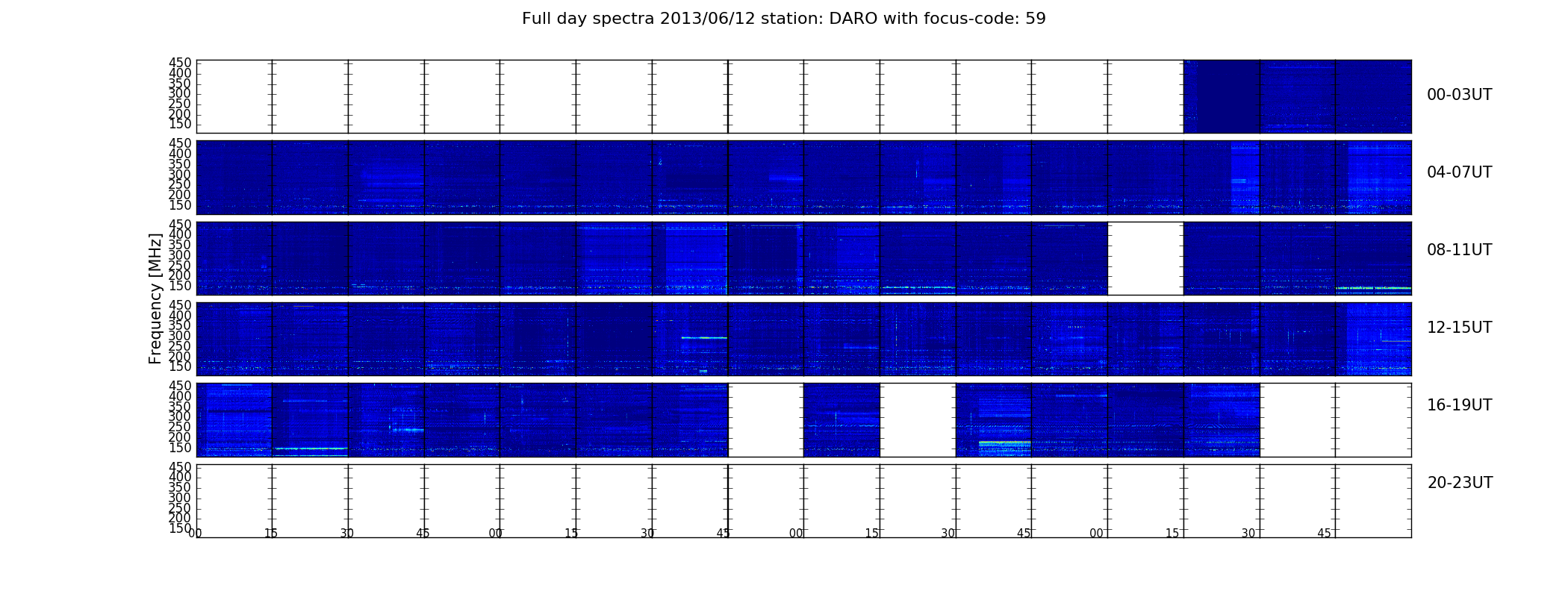 Full day spectra 2013/06/12 station: DARO with focus-code: 59

Frequency [MHz]

450
400
350
300
250
200
150

00-03UT

450
400
350
300
250
200
150

04-07UT

450
400
350
300
250
200
150

08-11UT

450
400
350
300
250
200
150

12-15UT

450
400
350
300
250
200
150

16-19UT

450
400
350
300
250
200
150

20-23UT

00 15 30 45 00 15 30 45 00 15 30 45 00 15 30 45